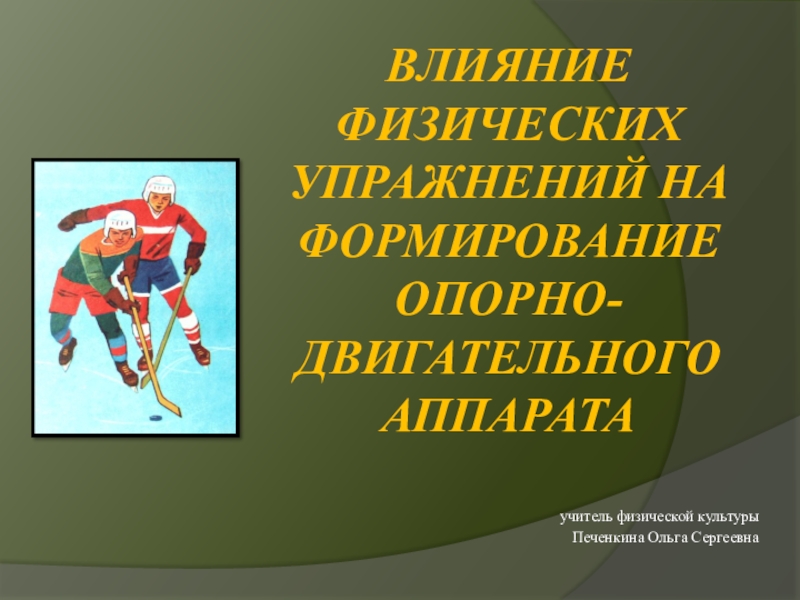 ВЛИЯНИЕ ФИЗИЧЕСКИХ УПРАЖНЕНИЙ НА ФОРМИРОВАНИЕ ОПОРНО-ДВИГАТЕЛЬНОГО АППАРАТА

учитель физической культуры
Печенкина Ольга Сергеевна